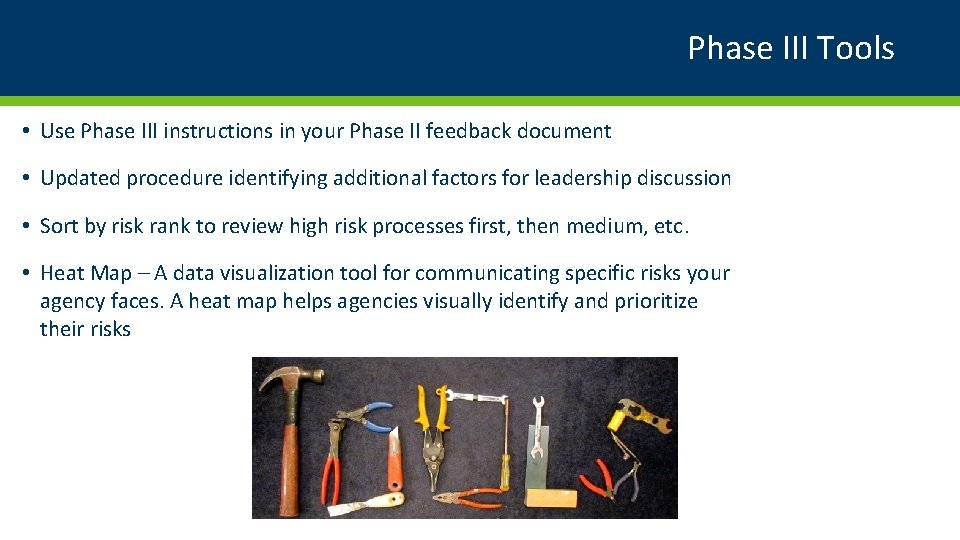 Phase III Tools

• Use Phase III instructions in your Phase II feedback document

• Updated procedure identifying additional factors for leadership discussion

• Sort by risk rank to review high risk processes first, then medium, etc.

• Heat Map – A data visualization tool for communicating specific risks your agency faces. A heat map helps agencies visually identify and prioritize their risks